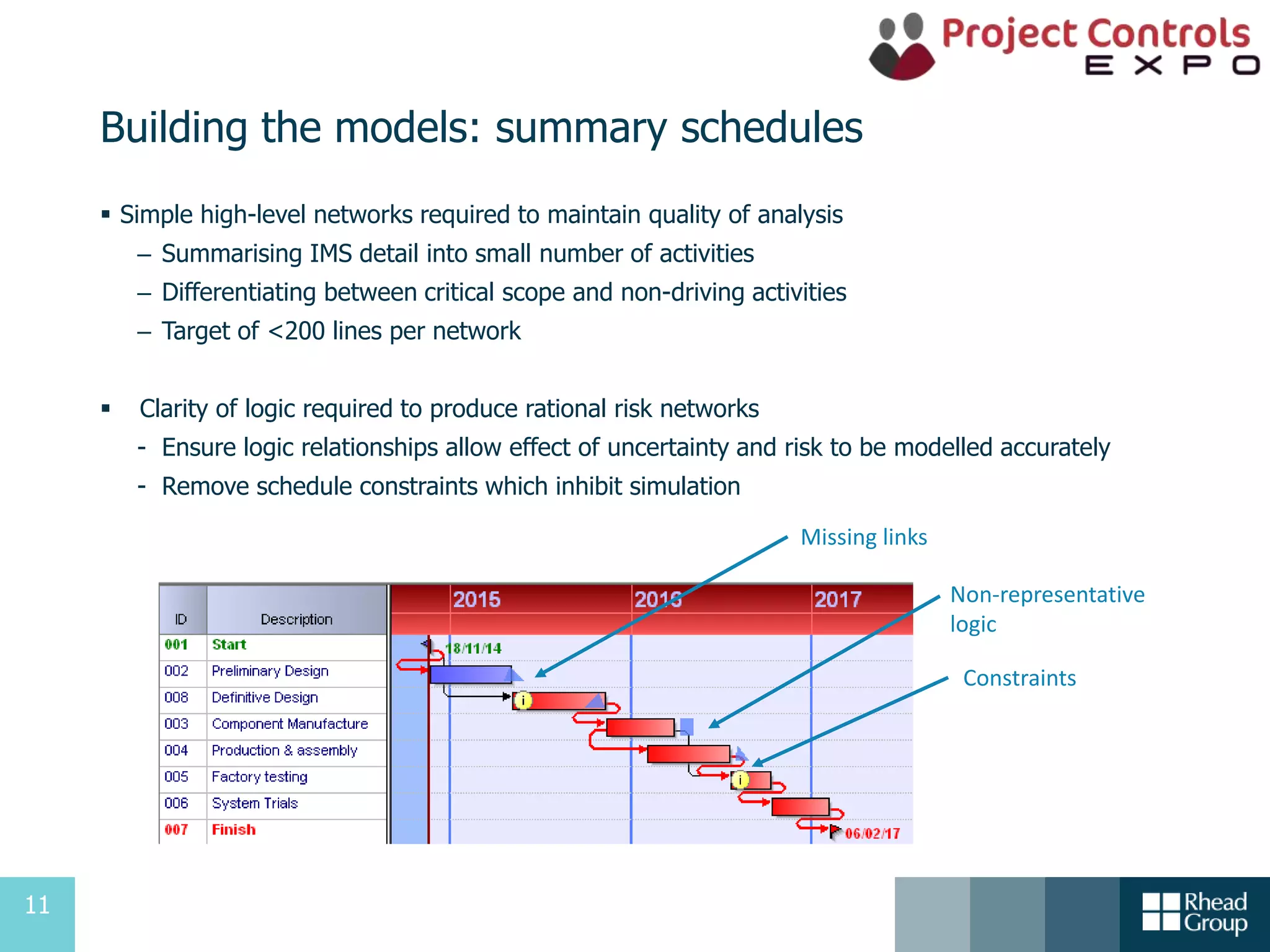 Project Controls EXPO

Building the models: summary schedules

▪ Simple high-level networks required to maintain quality of analysis
– Summarising IMS detail into small number of activities
– Differentiating between critical scope and non-driving activities
– Target of <200 lines per network

▪ Clarity of logic required to produce rational risk networks
- Ensure logic relationships allow effect of uncertainty and risk to be modelled accurately
- Remove schedule constraints which inhibit simulation

Missing links

Non-representative logic

Constraints

| ID | Description |
|---|---|
| 001 | Start |
| 002 | Preliminary Design |
| 008 | Definitive Design |
| 003 | Component Manufacture |
| 004 | Production & assembly |
| 005 | Factory testing |
| 006 | System Trials |
| 007 | Finish |

2015 2016 2017

18/11/14

06/02/17

11

Rhead Group